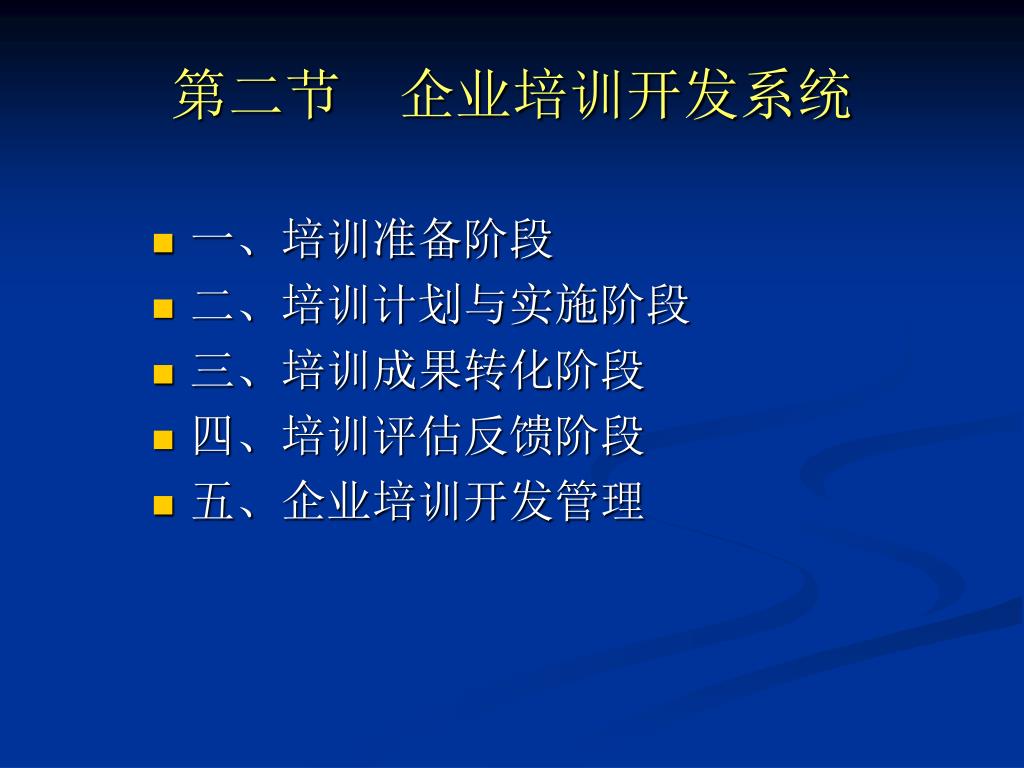 第二节　企业培训开发系统

- 一、培训准备阶段
- 二、培训计划与实施阶段
- 三、培训成果转化阶段
- 四、培训评估反馈阶段
- 五、企业培训开发管理